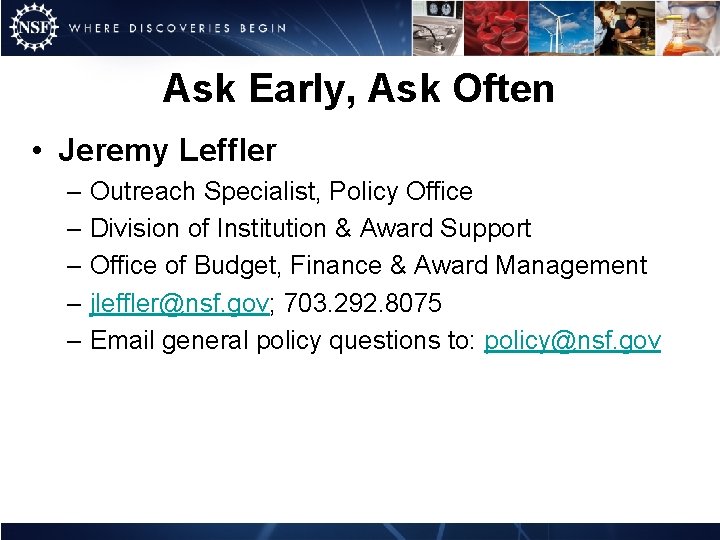 NSF WHERE DISCOVERIES BEGIN

Ask Early, Ask Often

• Jeremy Leffler
– Outreach Specialist, Policy Office
– Division of Institution & Award Support
– Office of Budget, Finance & Award Management
– jleffler@nsf.gov; 703.292.8075
– Email general policy questions to: policy@nsf.gov